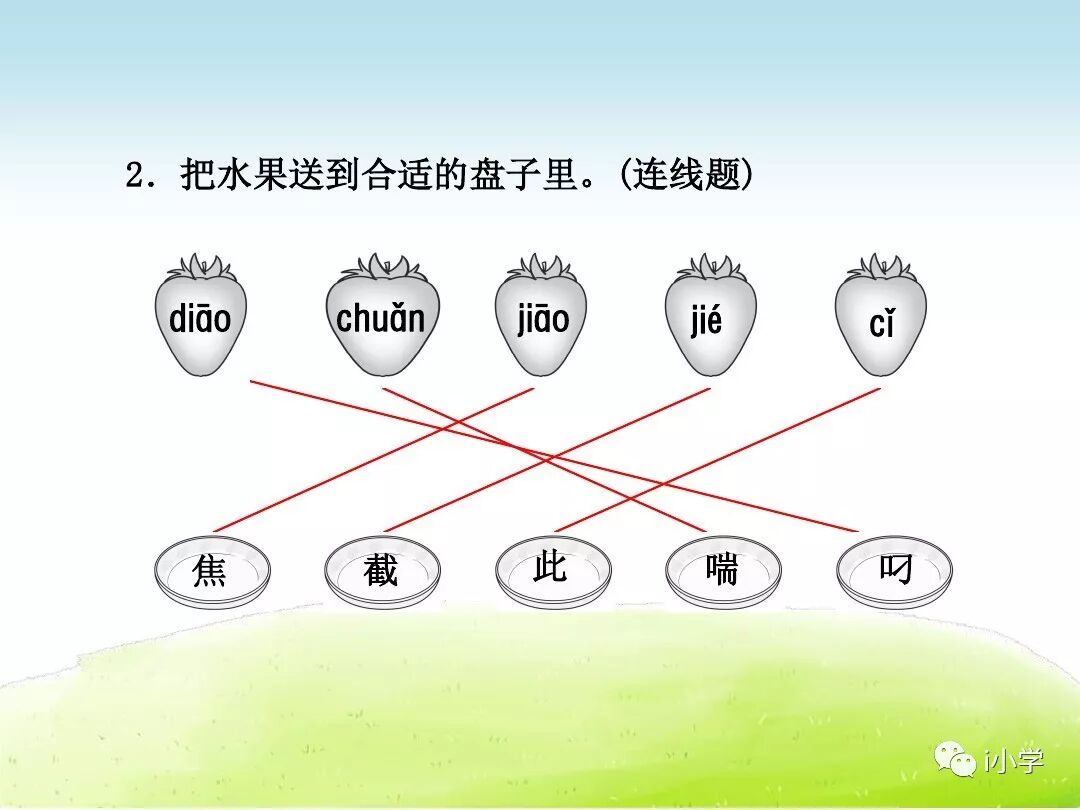 2．把水果送到合适的盘子里。(连线题)

diāo chuǎn jiāo jié cǐ

焦 截 此 喘 叼

i小学